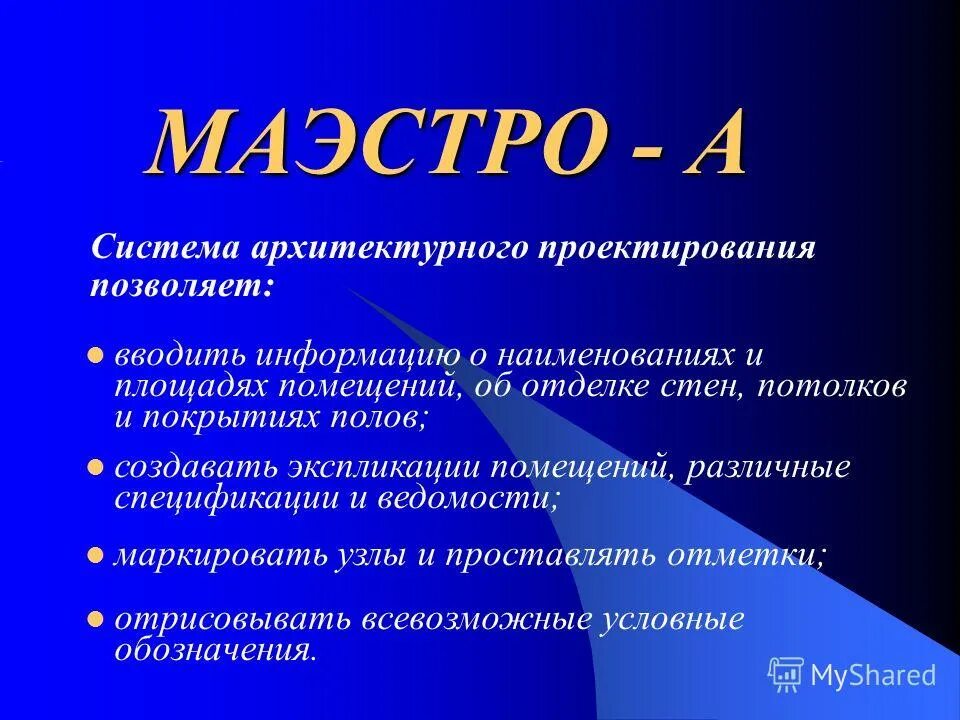 МАЭСТРО - А

Система архитектурного проектирования позволяет:

вводить информацию о наименованиях и площадях помещений, об отделке стен, потолков и покрытиях полов;

создавать экспликации помещений, различные спецификации и ведомости;

маркировать узлы и проставлять отметки;

отрисовывать всевозможные условные обозначения.

MyShared